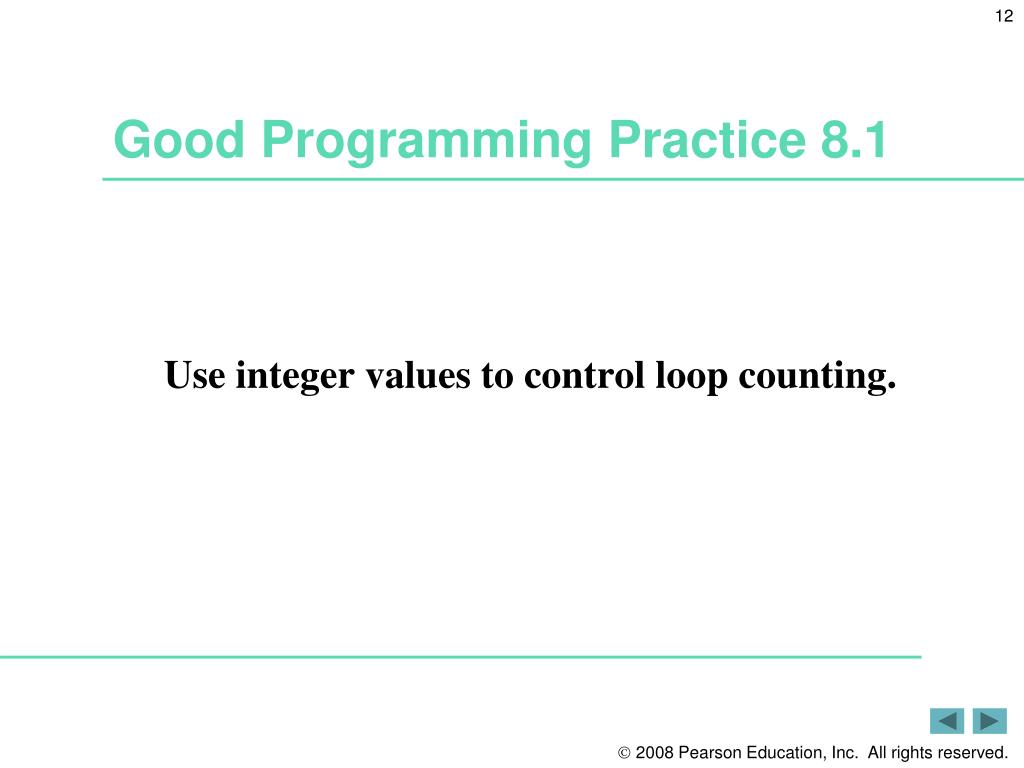 12

Good Programming Practice 8.1

Use integer values to control loop counting.

© 2008 Pearson Education, Inc. All rights reserved.